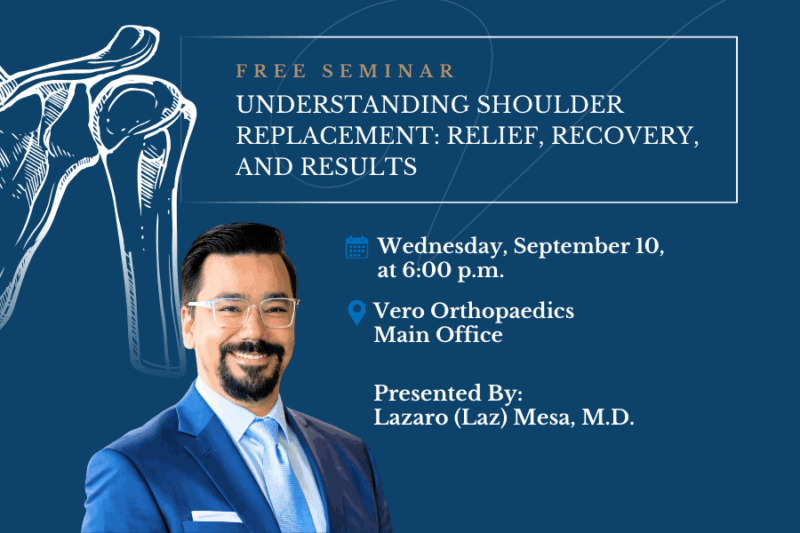 FREE SEMINAR

UNDERSTANDING SHOULDER REPLACEMENT: RELIEF, RECOVERY, AND RESULTS

Wednesday, September 10, at 6:00 p.m.

Vero Orthopaedics Main Office

Presented By:
Lazaro (Laz) Mesa, M.D.